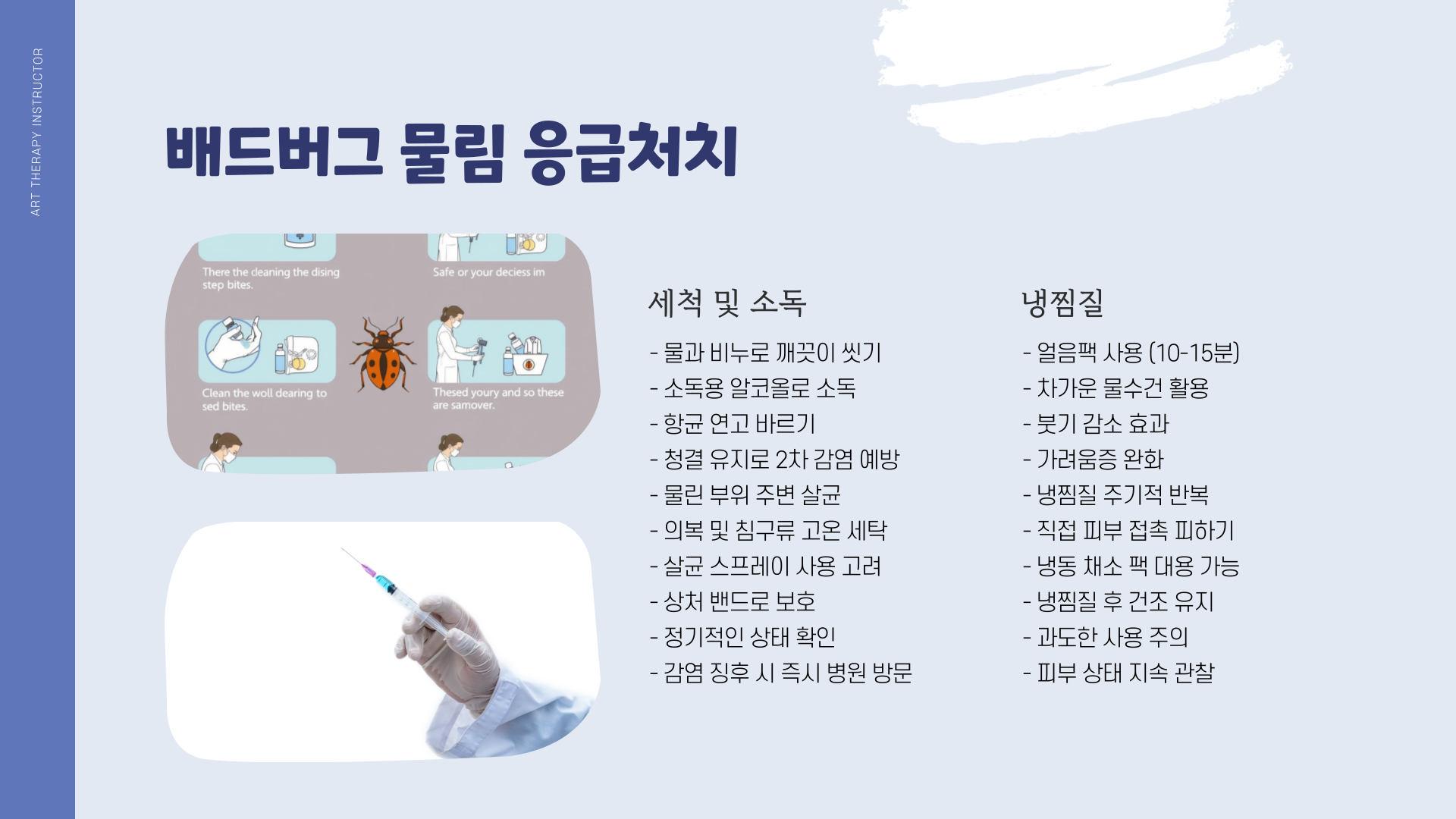 ART THERAPY INSTRUCTOR

배드버그 물림 응급처치

There the deaning the dising step bites.

Safe or your deciess im

Clean the woll dearing to sed bites.

Thesed youry and so these are samover.

세척 및 소독

- 물과 비누로 깨끗이 씻기
- 소독용 알코올로 소독
- 항균 연고 바르기
- 청결 유지로 2차 감염 예방
- 물린 부위 주변 살균
- 의복 및 침구류 고온 세탁
- 살균 스프레이 사용 고려
- 상처 밴드로 보호
- 정기적인 상태 확인
- 감염 징후 시 즉시 병원 방문

냉찜질

- 얼음팩 사용 (10-15분)
- 차가운 물수건 활용
- 붓기 감소 효과
- 가려움증 완화
- 냉찜질 주기적 반복
- 직접 피부 접촉 피하기
- 냉동 채소 팩 대용 가능
- 냉찜질 후 건조 유지
- 과도한 사용 주의
- 피부 상태 지속 관찰